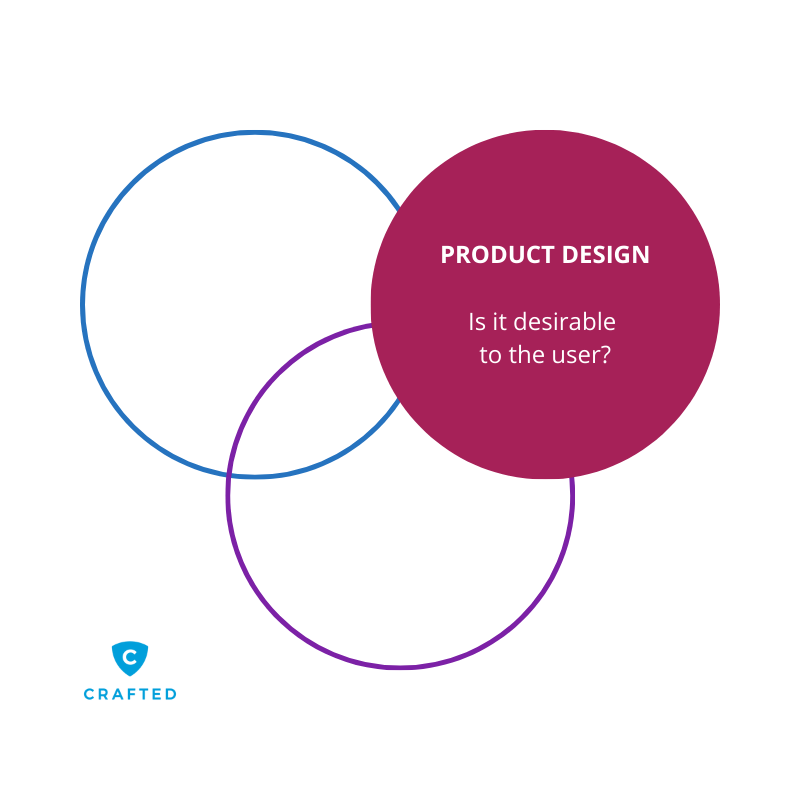 PRODUCT DESIGN

Is it desirable to the user?

C

CRAFTED